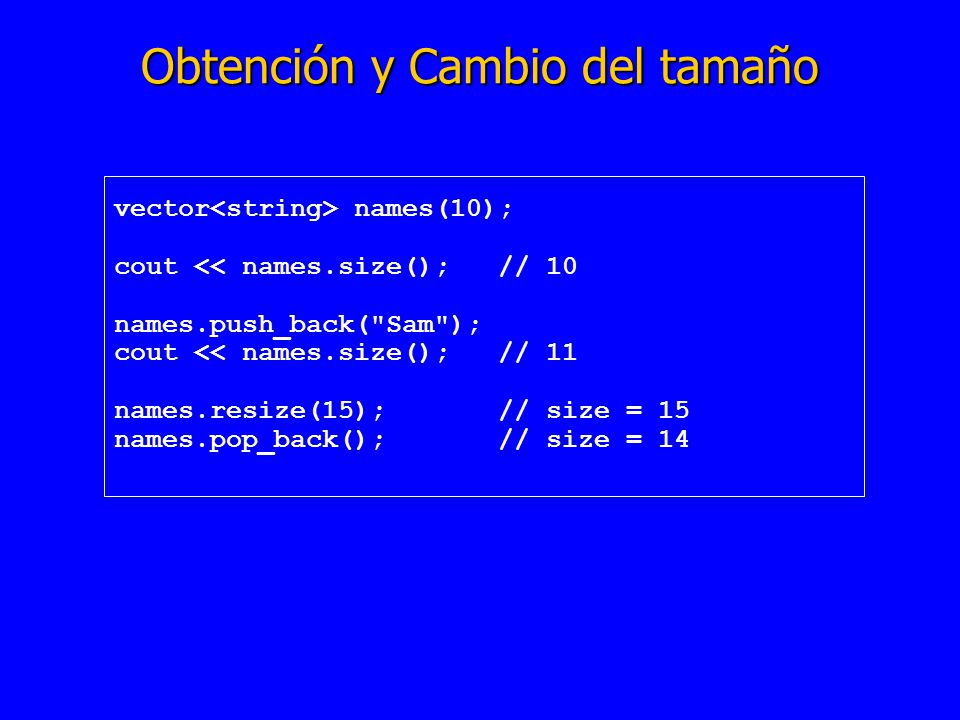 Obtención y Cambio del tamaño

vector<string> names(10);

cout << names.size();   // 10

names.push_back("Sam");
cout << names.size();   // 11

names.resize(15);       // size = 15
names.pop_back();       // size = 14